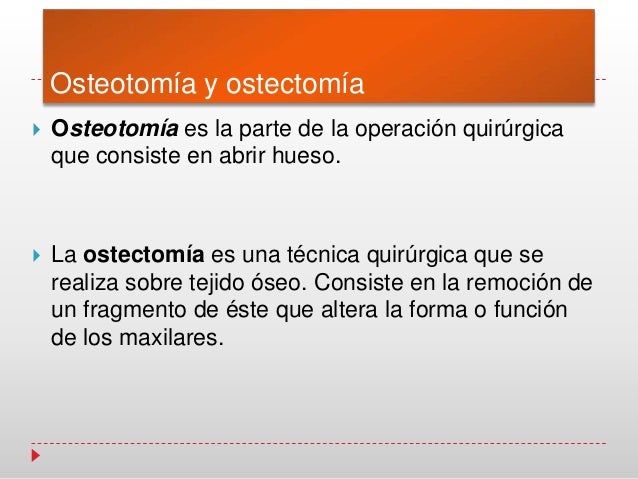 Osteotomía y ostectomía

Osteotomía es la parte de la operación quirúrgica que consiste en abrir hueso.

La ostectomía es una técnica quirúrgica que se realiza sobre tejido óseo. Consiste en la remoción de un fragmento de éste que altera la forma o función de los maxilares.